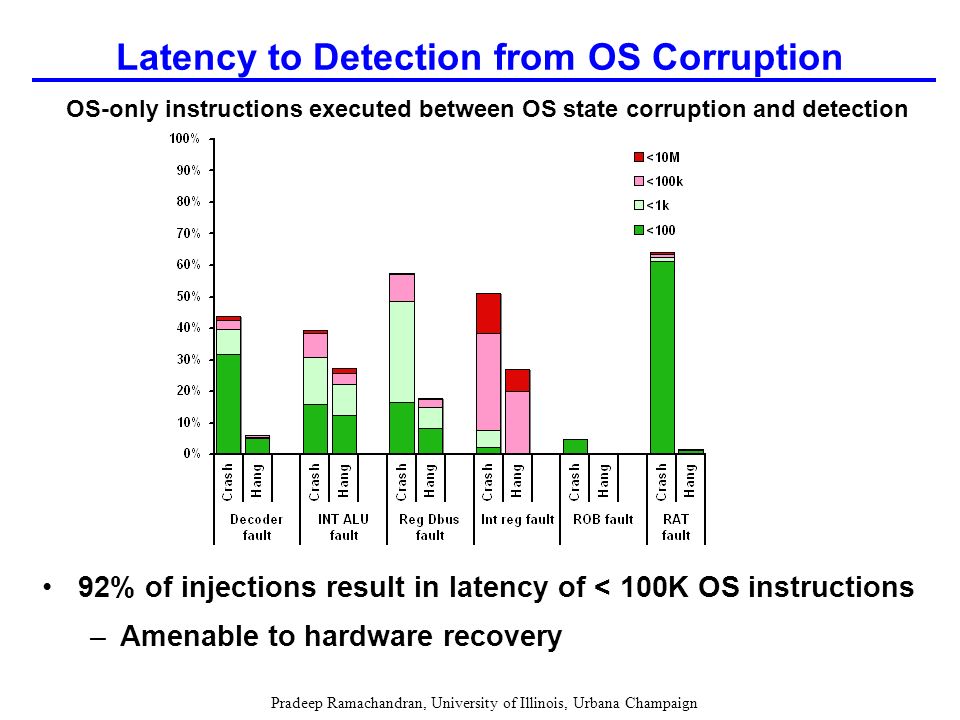 Latency to Detection from OS Corruption

OS-only instructions executed between OS state corruption and detection

100%
90%
80%
70%
60%
50%
40%
30%
20%
10%
0%

<10M
<100k
<1k
<100

Crash Hang Crash Hang Crash Hang Crash Hang Crash Hang Crash Hang

Decoder fault
INT ALU fault
Reg Dbus fault
Int reg fault
ROB fault
RAT fault

• 92% of injections result in latency of < 100K OS instructions

– Amenable to hardware recovery

Pradeep Ramachandran, University of Illinois, Urbana Champaign